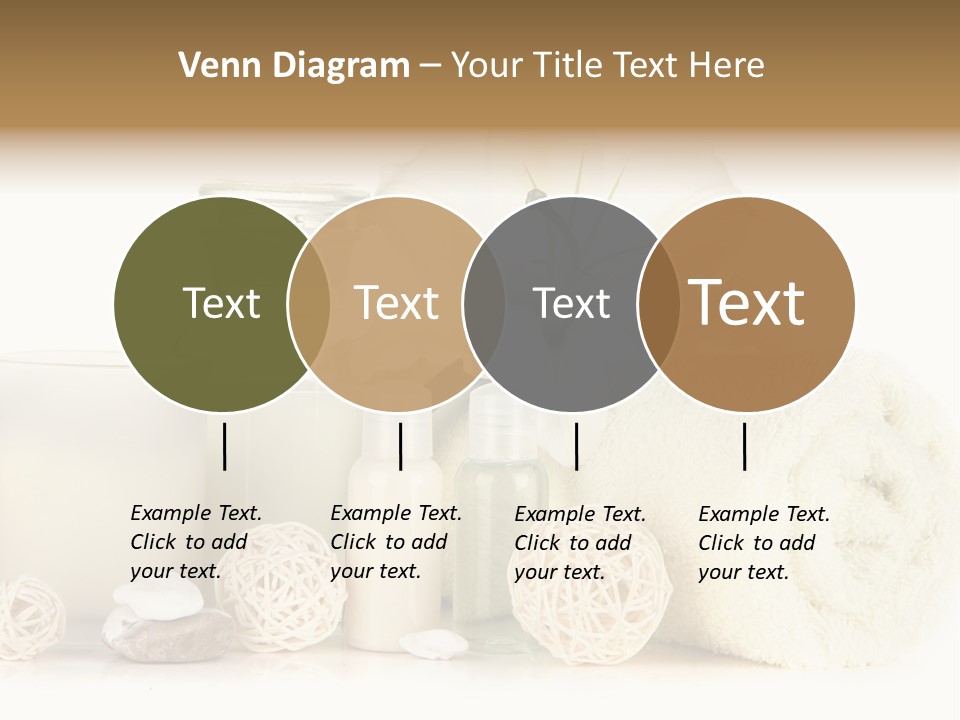 Venn Diagram – Your Title Text Here

Text

Text

Text

Text

Example Text. Click to add your text.

Example Text. Click to add your text.

Example Text. Click to add your text.

Example Text. Click to add your text.